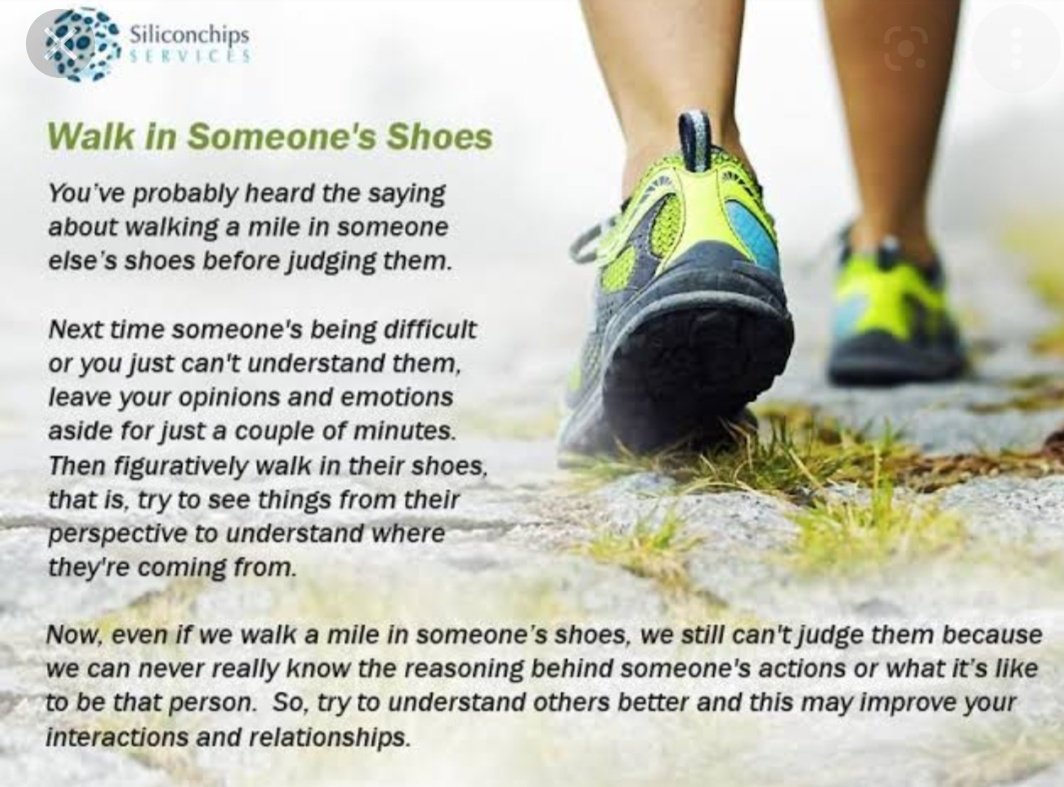 Siliconchips
SERVICES

Walk in Someone's Shoes

You've probably heard the saying about walking a mile in someone else's shoes before judging them.

Next time someone's being difficult or you just can't understand them, leave your opinions and emotions aside for just a couple of minutes. Then figuratively walk in their shoes, that is, try to see things from their perspective to understand where they're coming from.

Now, even if we walk a mile in someone's shoes, we still can't judge them because we can never really know the reasoning behind someone's actions or what it's like to be that person. So, try to understand others better and this may improve your interactions and relationships.